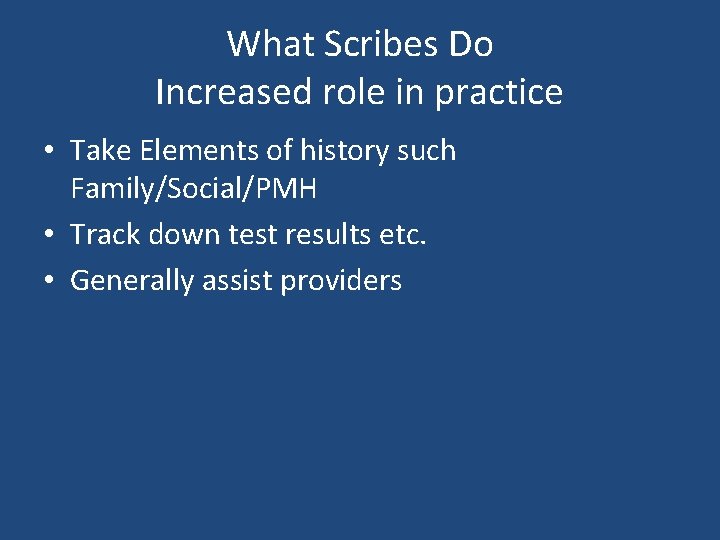 What Scribes Do
Increased role in practice

• Take Elements of history such Family/Social/PMH
• Track down test results etc.
• Generally assist providers